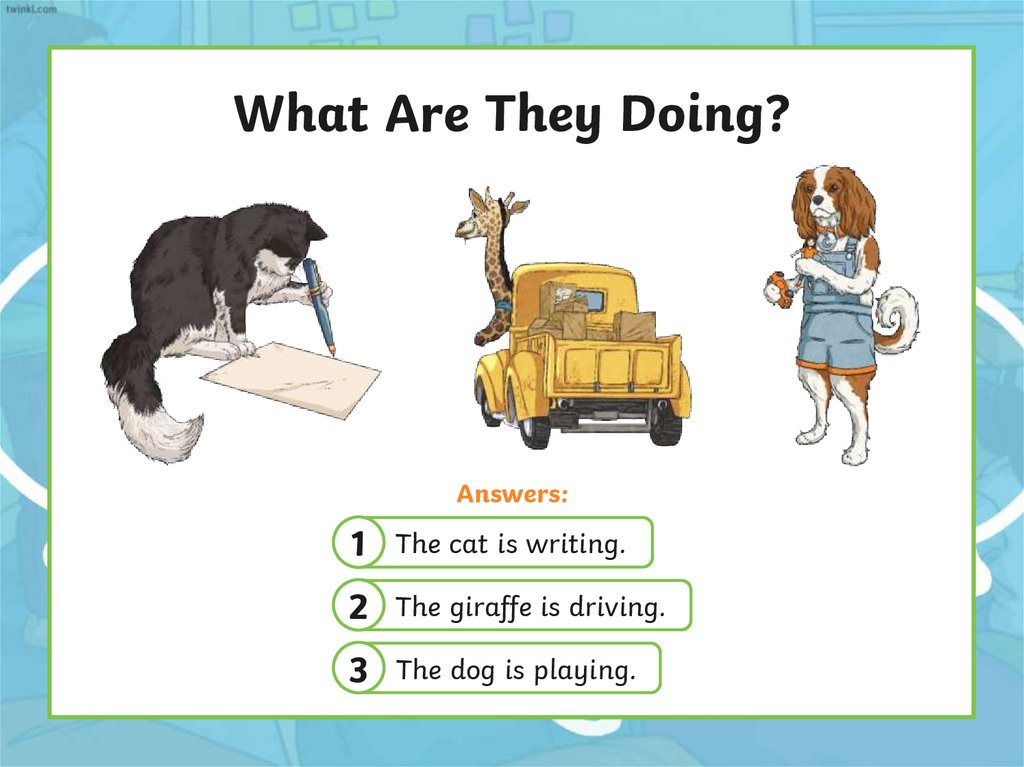 twinkl.com

What Are They Doing?

Answers:

1 The cat is writing.

2 The giraffe is driving.

3 The dog is playing.